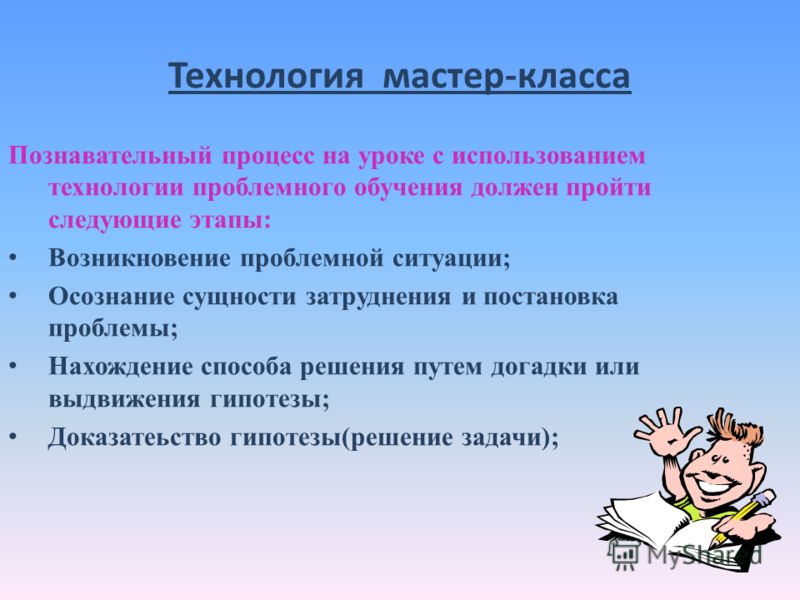 Технология мастер-класса

Познавательный процесс на уроке с использованием технологии проблемного обучения должен пройти следующие этапы:

• Возникновение проблемной ситуации;
• Осознание сущности затруднения и постановка проблемы;
• Нахождение способа решения путем догадки или выдвижения гипотезы;
• Доказатеьство гипотезы(решение задачи);

MyShared